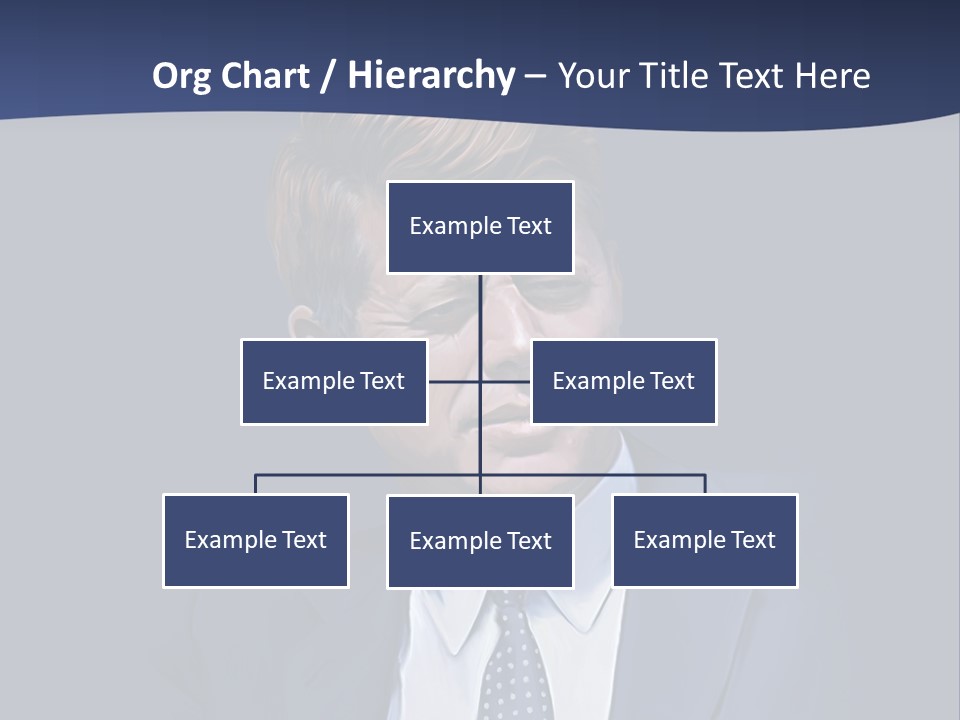 Org Chart / Hierarchy – Your Title Text Here

Example Text

Example Text

Example Text

Example Text

Example Text

Example Text